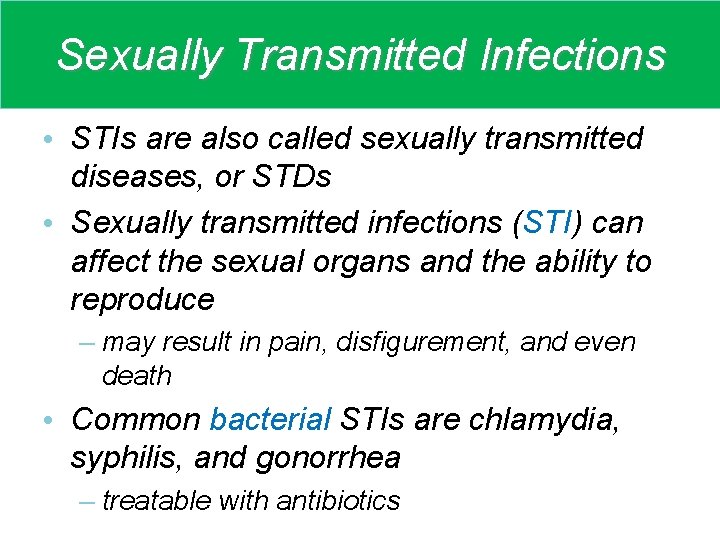 Sexually Transmitted Infections

• STIs are also called sexually transmitted diseases, or STDs

• Sexually transmitted infections (STI) can affect the sexual organs and the ability to reproduce

– may result in pain, disfigurement, and even death

• Common bacterial STIs are chlamydia, syphilis, and gonorrhea

– treatable with antibiotics